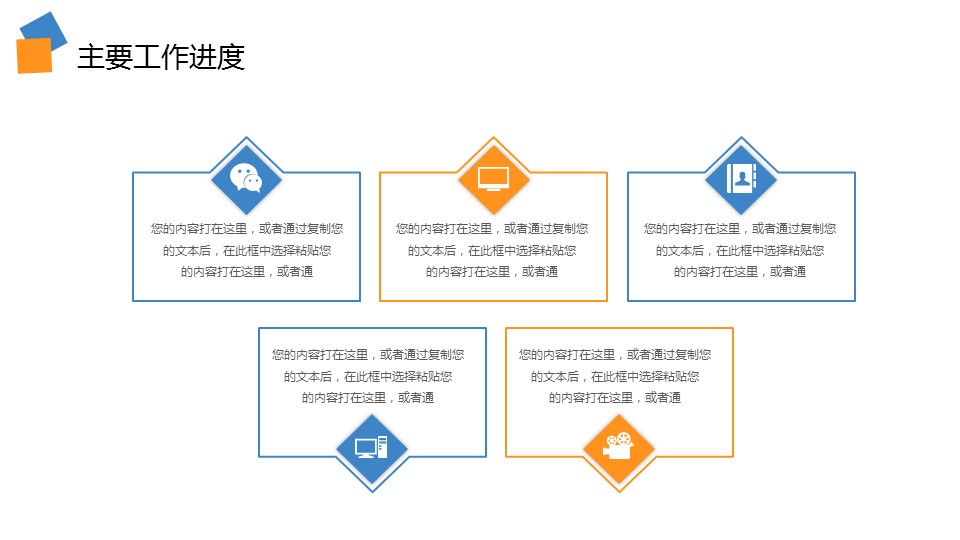 主要工作进度

您的内容打在这里，或者通过复制您的文本后，在此框中选择粘贴您的内容打在这里，或者通

您的内容打在这里，或者通过复制您的文本后，在此框中选择粘贴您的内容打在这里，或者通

您的内容打在这里，或者通过复制您的文本后，在此框中选择粘贴您的内容打在这里，或者通

您的内容打在这里，或者通过复制您的文本后，在此框中选择粘贴您的内容打在这里，或者通

您的内容打在这里，或者通过复制您的文本后，在此框中选择粘贴您的内容打在这里，或者通